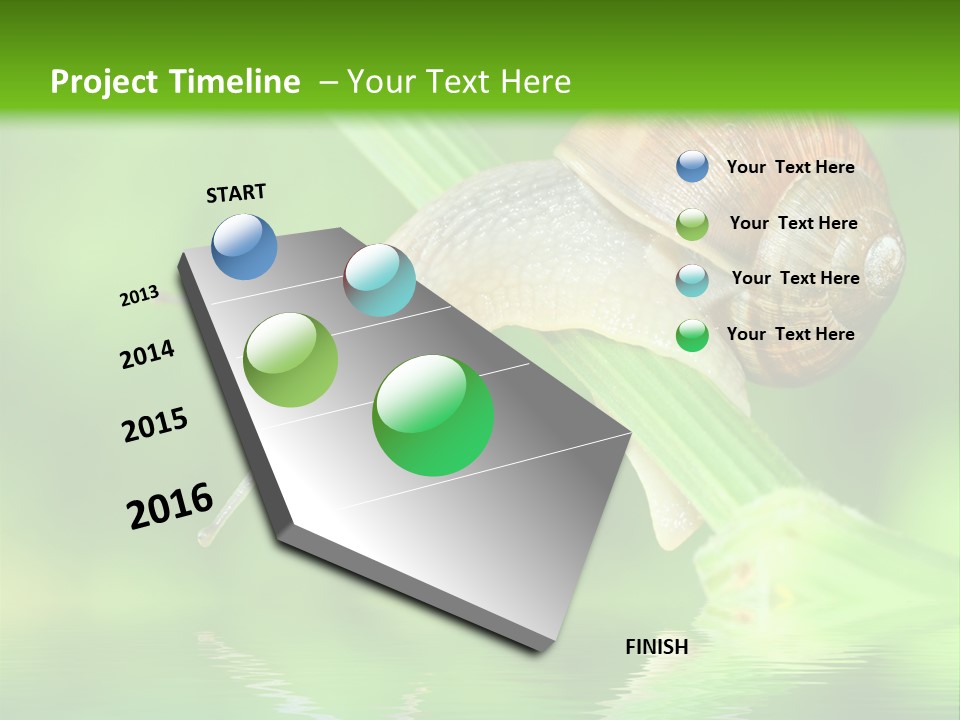 Project Timeline – Your Text Here

START

2013

2014

2015

2016

FINISH

Your Text Here

Your Text Here

Your Text Here

Your Text Here